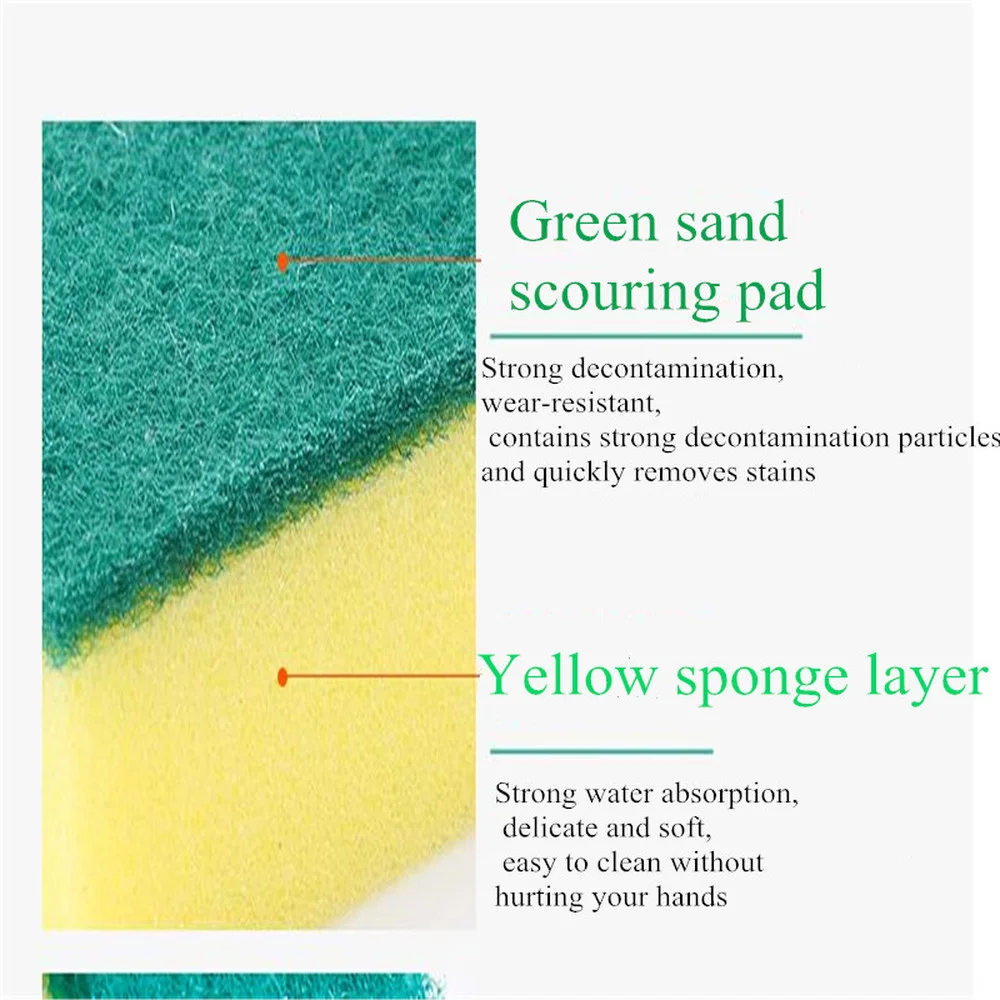 Green sand scouring pad

Strong decontamination,
wear-resistant,
contains strong decontamination particles
and quickly removes stains

Yellow sponge layer

Strong water absorption,
delicate and soft,
easy to clean without
hurting your hands